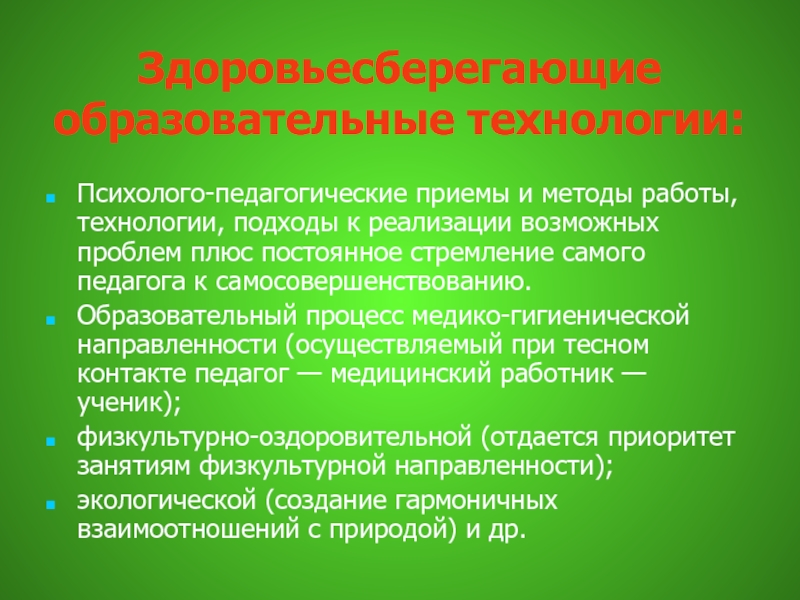 Здоровьесберегающие образовательные технологии:

Психолого-педагогические приемы и методы работы, технологии, подходы к реализации возможных проблем плюс постоянное стремление самого педагога к самосовершенствованию.

Образовательный процесс медико-гигиенической направленности (осуществляемый при тесном контакте педагог — медицинский работник — ученик);

физкультурно-оздоровительной (отдается приоритет занятиям физкультурной направленности);

экологической (создание гармоничных взаимоотношений с природой) и др.